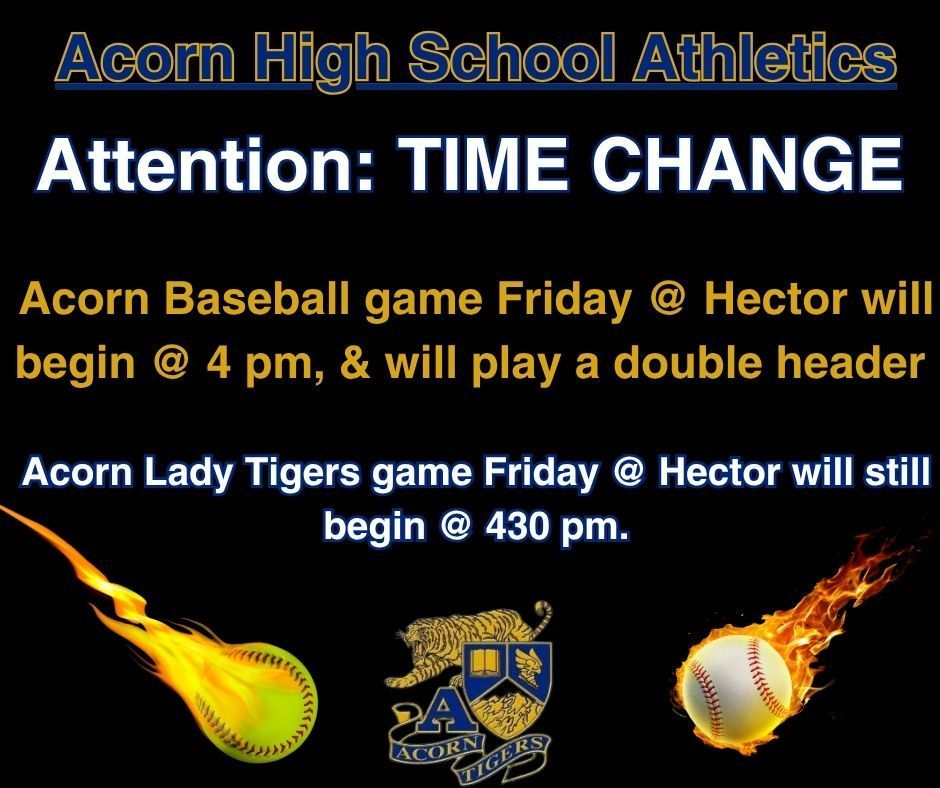 Acorn High School Athletics

Attention: TIME CHANGE

Acorn Baseball game Friday @ Hector will begin @ 4 pm, & will play a double header

Acorn Lady Tigers game Friday @ Hector will still begin @ 430 pm.

A

ACORN TIGERS